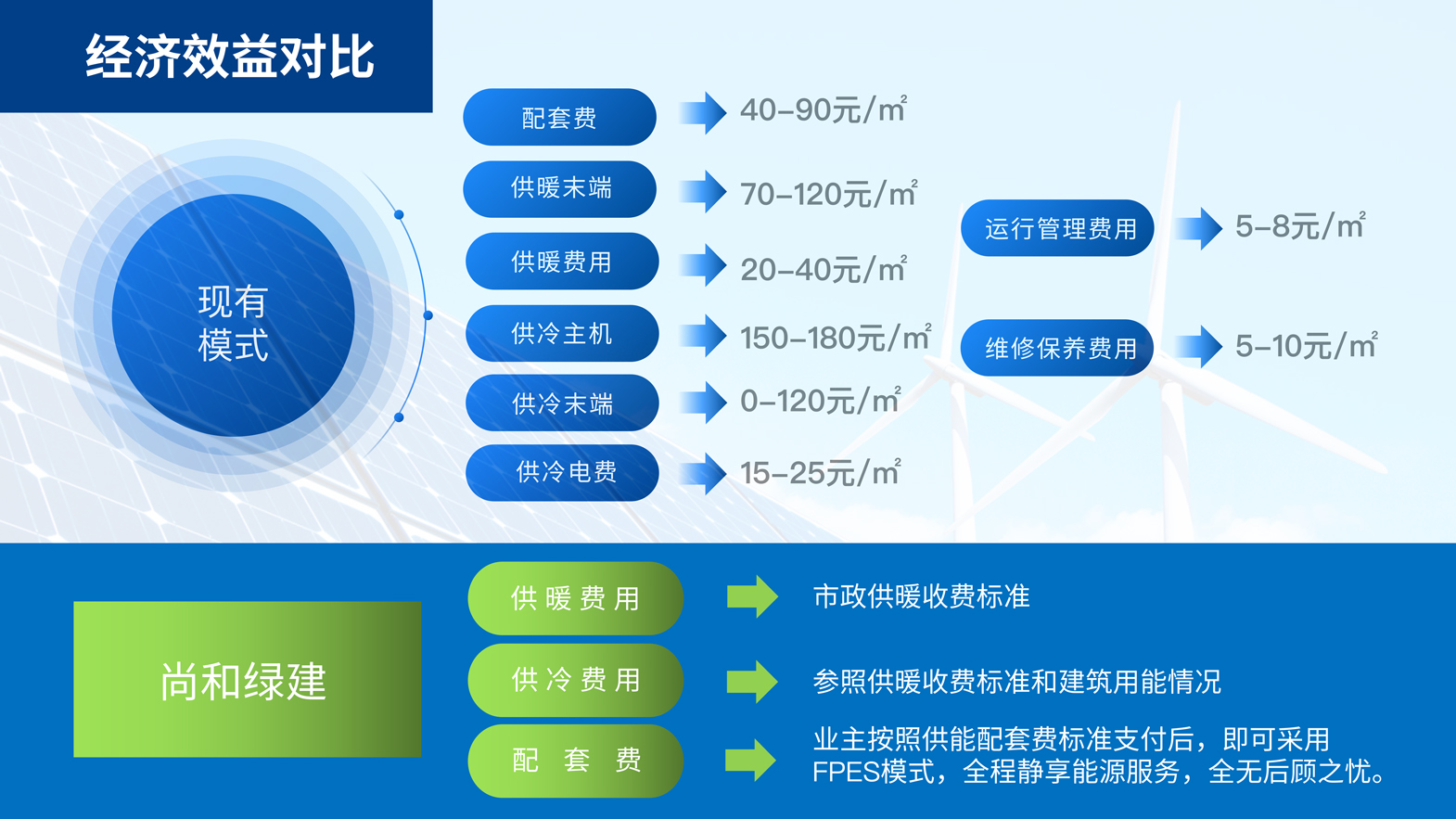 经济效益对比

现有模式

配套费 40-90元/㎡
供暖末端 70-120元/㎡
供暖费用 20-40元/㎡
供冷主机 150-180元/㎡
供冷末端 0-120元/㎡
供冷电费 15-25元/㎡

运行管理费用 5-8元/㎡
维修保养费用 5-10元/㎡

尚和绿建

供暖费用 市政供暖收费标准
供冷费用 参照供暖收费标准和建筑用能情况
配套费 业主按照供能配套费标准支付后，即可采用FPES模式，全程静享能源服务，全无后顾之忧。